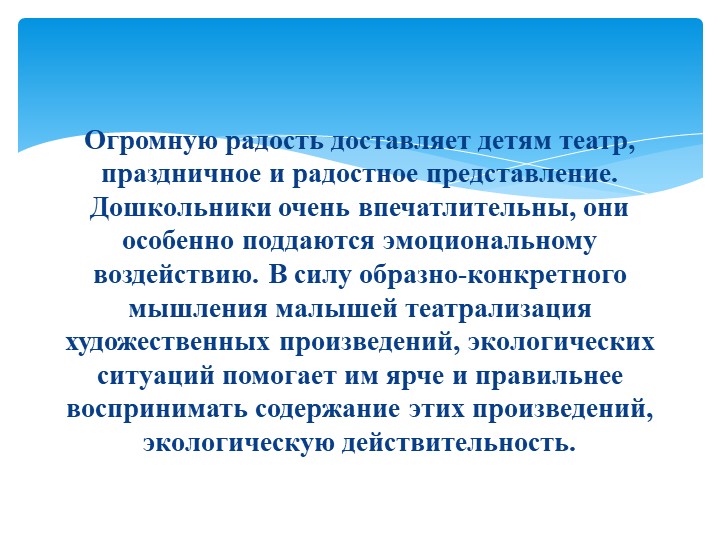 Огромную радость доставляет детям театр, праздничное и радостное представление. Дошкольники очень впечатлительны, они особенно поддаются эмоциональному воздействию. В силу образно-конкретного мышления малышей театрализация художественных произведений, экологических ситуаций помогает им ярче и правильнее воспринимать содержание этих произведений, экологическую действительность.